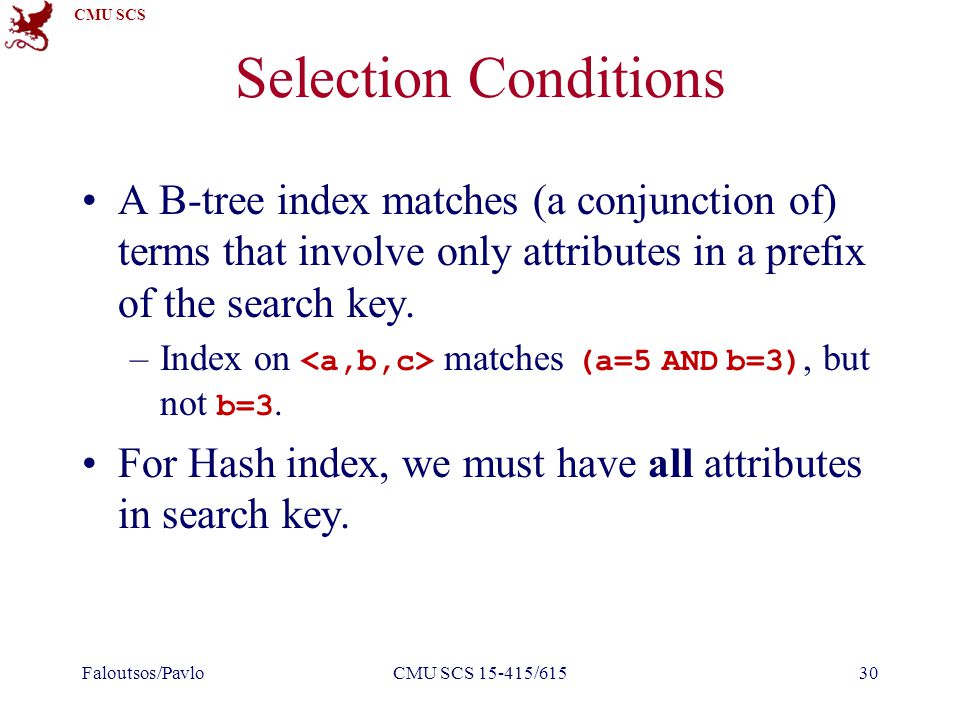 CMU SCS

Selection Conditions

• A B-tree index matches (a conjunction of) terms that involve only attributes in a prefix of the search key.
– Index on <a,b,c> matches (a=5 AND b=3), but not b=3.

• For Hash index, we must have all attributes in search key.

Faloutsos/Pavlo
CMU SCS 15-415/615
30